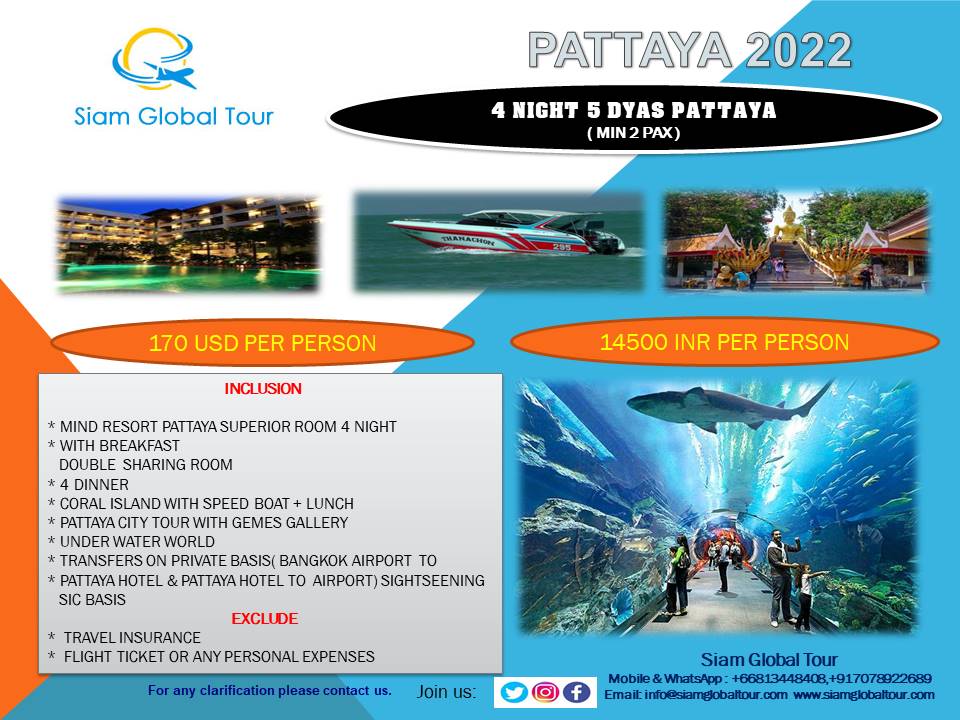 Siam Global Tour

PATTAYA 2022

4 NIGHT 5 DYAS PATTAYA
( MIN 2 PAX )

THANACHON
295

170 USD PER PERSON

14500 INR PER PERSON

INCLUSION

* MIND RESORT PATTAYA SUPERIOR ROOM 4 NIGHT
* WITH BREAKFAST
DOUBLE SHARING ROOM
* 4 DINNER
* CORAL ISLAND WITH SPEED BOAT + LUNCH
* PATTAYA CITY TOUR WITH GEMES GALLERY
* UNDER WATER WORLD
* TRANSFERS ON PRIVATE BASIS( BANGKOK AIRPORT TO
* PATTAYA HOTEL & PATTAYA HOTEL TO AIRPORT) SIGHTSEENING SIC BASIS

EXCLUDE

* TRAVEL INSURANCE
* FLIGHT TICKET OR ANY PERSONAL EXPENSES

For any clarification please contact us.

Join us:

Siam Global Tour
Mobile & WhatsApp : +66813448408,+917078922689
Email: info@siamglobaltour.com www.siamglobaltour.com